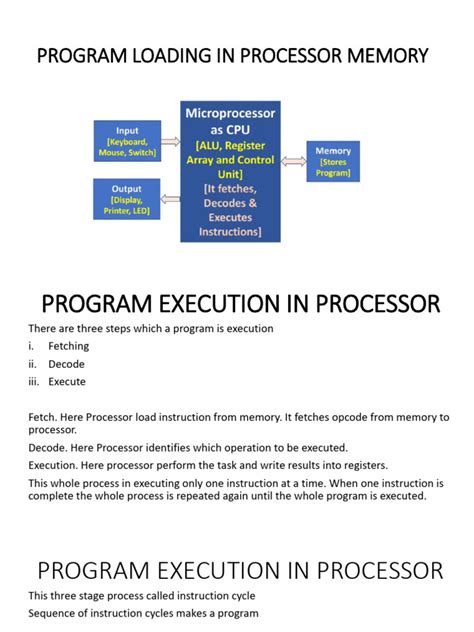 PROGRAM LOADING IN PROCESSOR MEMORY

Input
[Keyboard, Mouse, Switch]

Output
[Display, Printer, LED]

Microprocessor as CPU
[ALU, Register Array and Control Unit]
[It fetches, Decodes & Executes Instructions]

Memory
[Stores Program]

PROGRAM EXECUTION IN PROCESSOR

There are three steps which a program is execution

i. Fetching
ii. Decode
iii. Execute

Fetch. Here Processor load instruction from memory. It fetches opcode from memory to processor.

Decode. Here Processor identifies which operation to be executed.

Execution. Here processor perform the task and write results into registers.

This whole process in executing only one instruction at a time. When one instruction is complete the whole process is repeated again until the whole program is executed.

PROGRAM EXECUTION IN PROCESSOR

This three stage process called instruction cycle

Sequence of instruction cycles makes a program